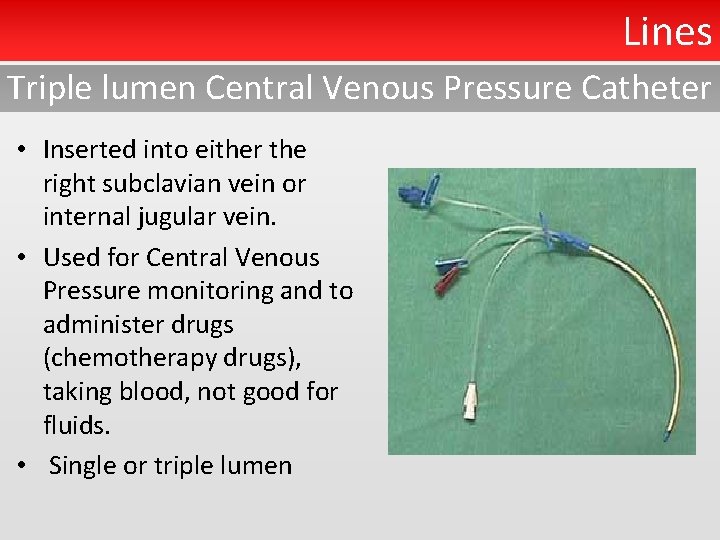 Lines

Triple lumen Central Venous Pressure Catheter

• Inserted into either the right subclavian vein or internal jugular vein.
• Used for Central Venous Pressure monitoring and to administer drugs (chemotherapy drugs), taking blood, not good for fluids.
• Single or triple lumen